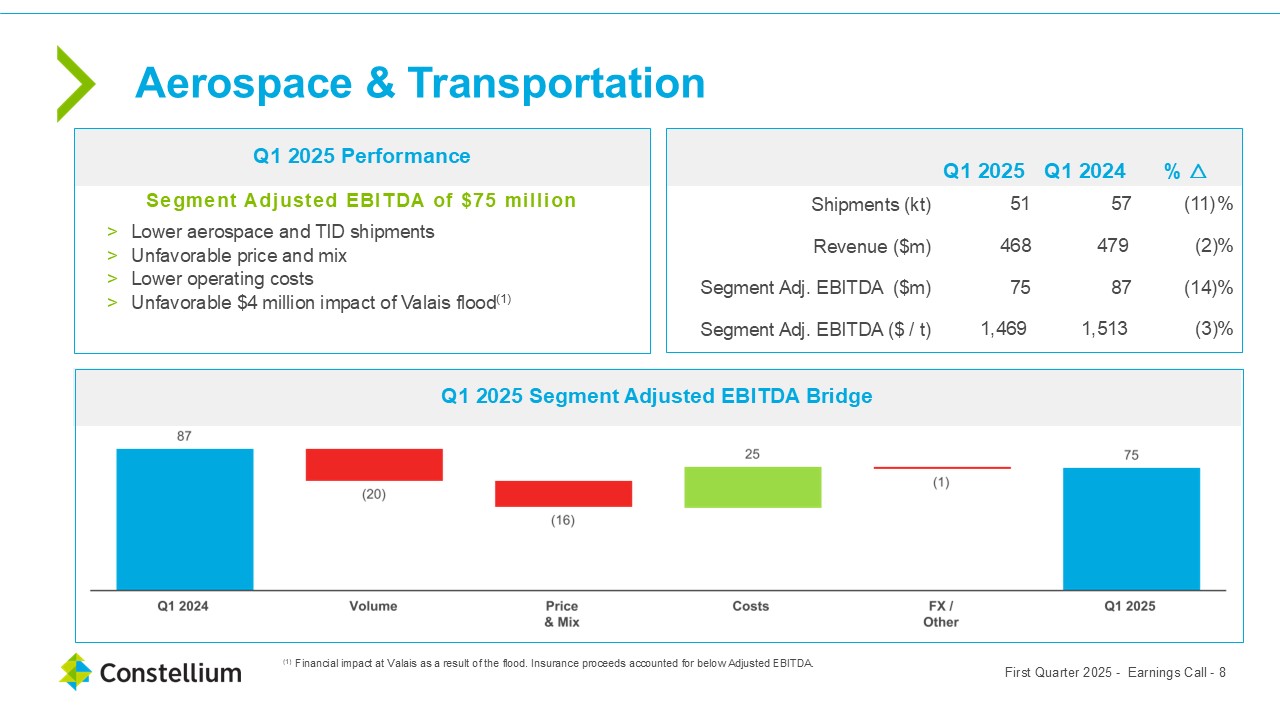 Aerospace & Transportation

Q1 2025 Performance

Segment Adjusted EBITDA of $75 million

> Lower aerospace and TID shipments
> Unfavorable price and mix
> Lower operating costs
> Unfavorable $4 million impact of Valais flood$^{(1)}$

| | Q1 2025 | Q1 2024 | % △ |
|---|---|---|---|
| Shipments (kt) | 51 | 57 | (11)% |
| Revenue ($m) | 468 | 479 | (2)% |
| Segment Adj. EBITDA ($m) | 75 | 87 | (14)% |
| Segment Adj. EBITDA ($ / t) | 1,469 | 1,513 | (3)% |

Q1 2025 Segment Adjusted EBITDA Bridge

87
(20)
(16)
25
(1)
75

Q1 2024
Volume
Price & Mix
Costs
FX / Other
Q1 2025

Constellium

$^{(1)}$ Financial impact at Valais as a result of the flood. Insurance proceeds accounted for below Adjusted EBITDA.

First Quarter 2025 - Earnings Call - 8